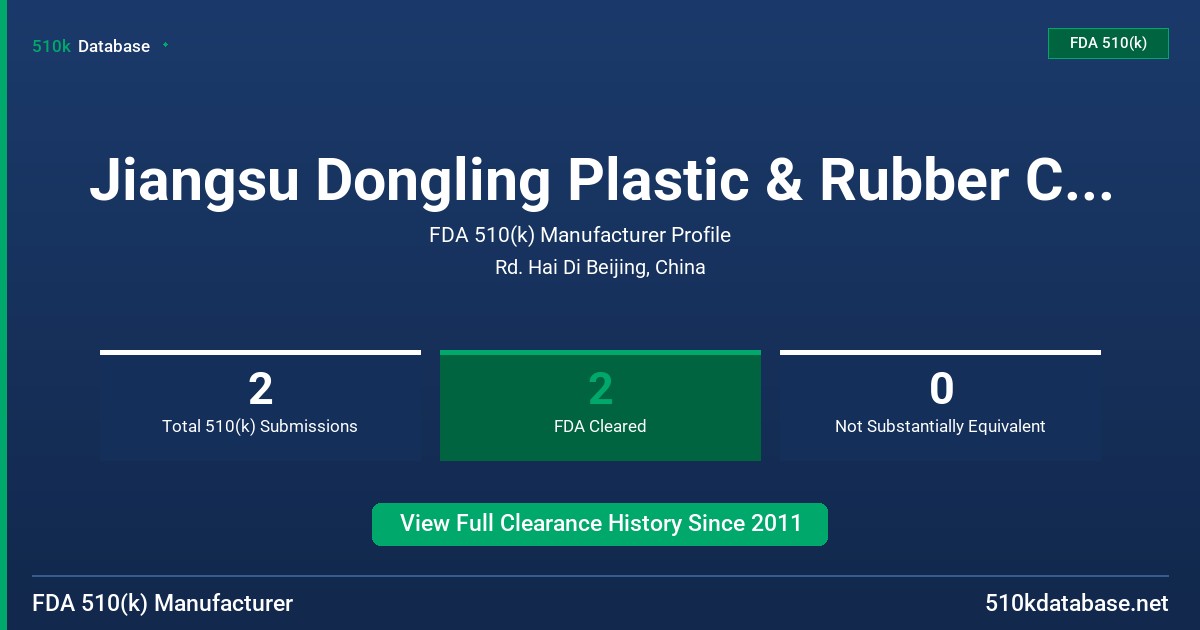 510k Database

FDA 510(k)

Jiangsu Dongling Plastic & Rubber C...

FDA 510(k) Manufacturer Profile

Rd. Hai Di Beijing, China

2
Total 510(k) Submissions

2
FDA Cleared

0
Not Substantially Equivalent

View Full Clearance History Since 2011

FDA 510(k) Manufacturer

510kdatabase.net